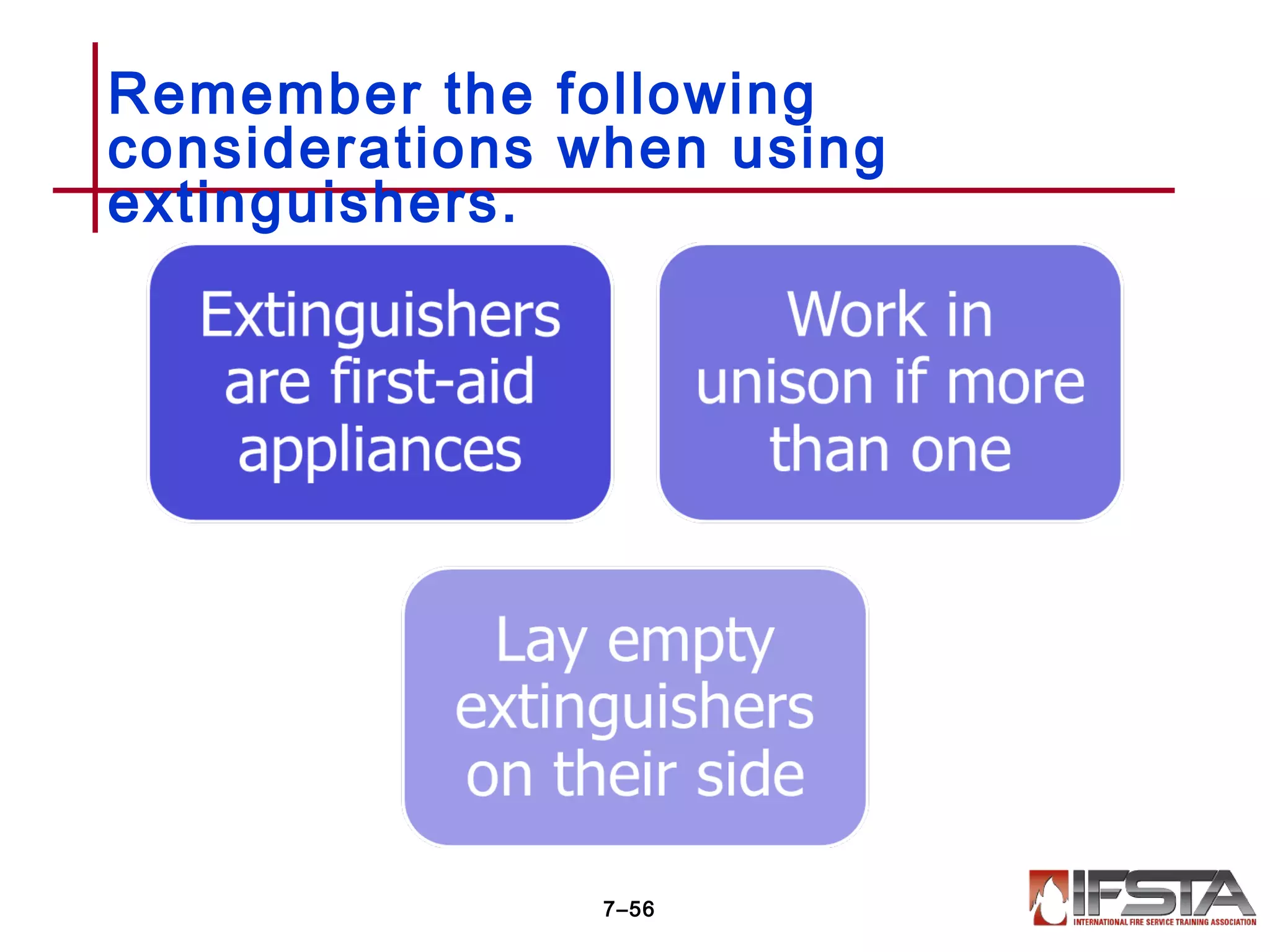 Remember the following considerations when using extinguishers.

Extinguishers are first-aid appliances

Work in unison if more than one

Lay empty extinguishers on their side

7–56

IFSTA
INTERNATIONAL FIRE SERVICE TRAINING ASSOCIATION